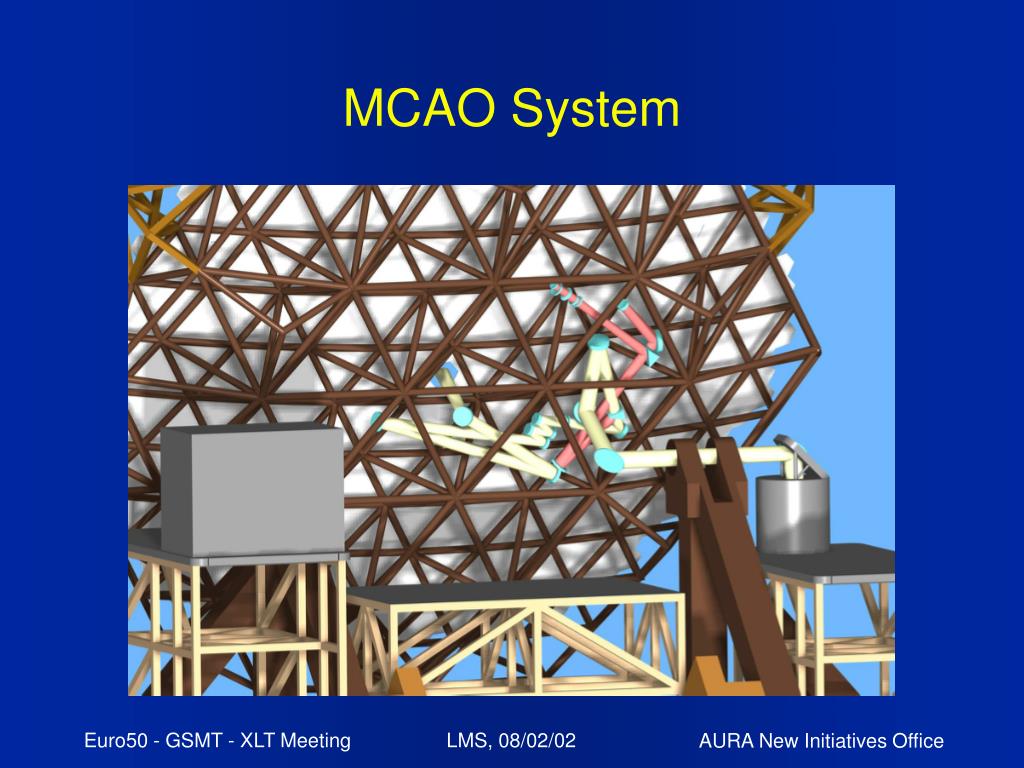 MCAO System

Euro50 - GSMT - XLT Meeting

LMS, 08/02/02

AURA New Initiatives Office